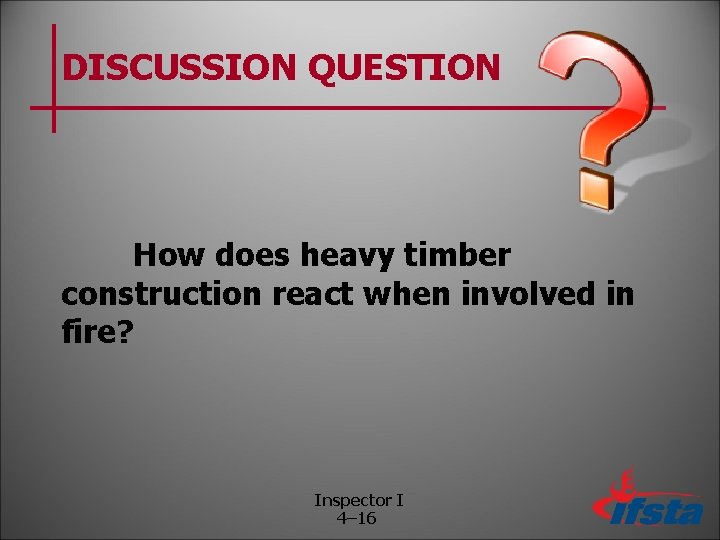 DISCUSSION QUESTION

How does heavy timber construction react when involved in fire?

Inspector I
4–16

ifsta